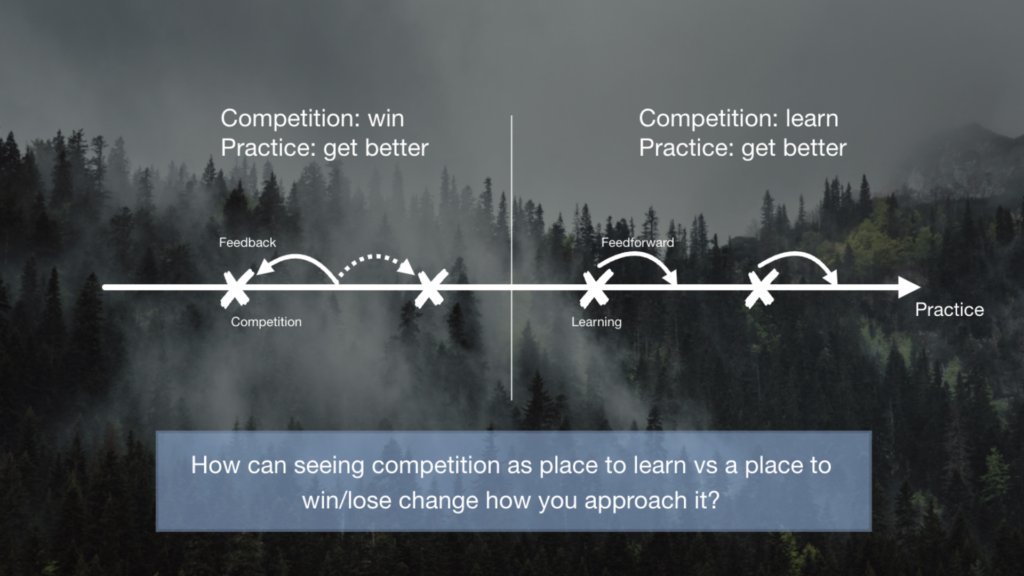 Competition: win
Practice: get better

Competition: learn
Practice: get better

Feedback

Competition

Feedforward

Learning

Practice

How can seeing competition as place to learn vs a place to win/lose change how you approach it?